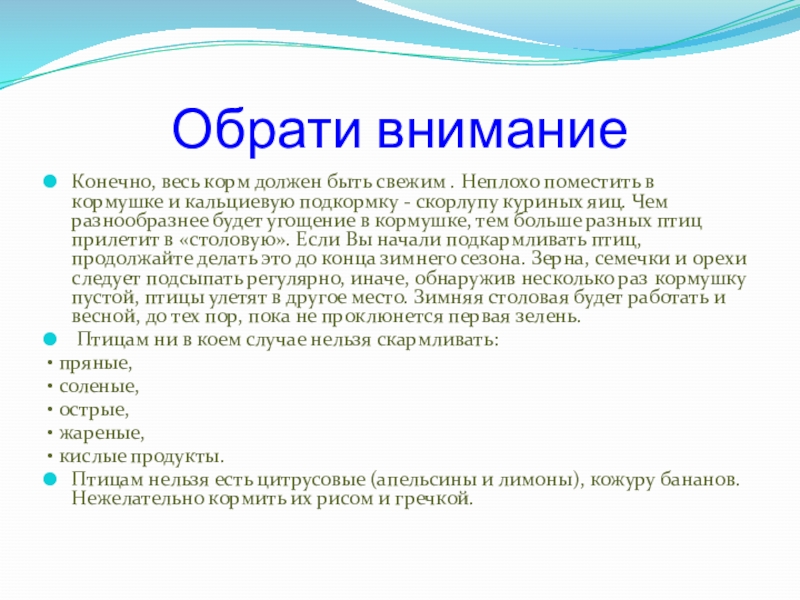 Обрати внимание

Конечно, весь корм должен быть свежим . Неплохо поместить в кормушке и кальциевую подкормку - скорлупу куриных яиц. Чем разнообразнее будет угощение в кормушке, тем больше разных птиц прилетит в «столовую». Если Вы начали подкармливать птиц, продолжайте делать это до конца зимнего сезона. Зерна, семечки и орехи следует подсыпать регулярно, иначе, обнаружив несколько раз кормушку пустой, птицы улетят в другое место. Зимняя столовая будет работать и весной, до тех пор, пока не проклюнется первая зелень.

Птицам ни в коем случае нельзя скармливать:
• пряные,
• соленые,
• острые,
• жареные,
• кислые продукты.

Птицам нельзя есть цитрусовые (апельсины и лимоны), кожуру бананов. Нежелательно кормить их рисом и гречкой.